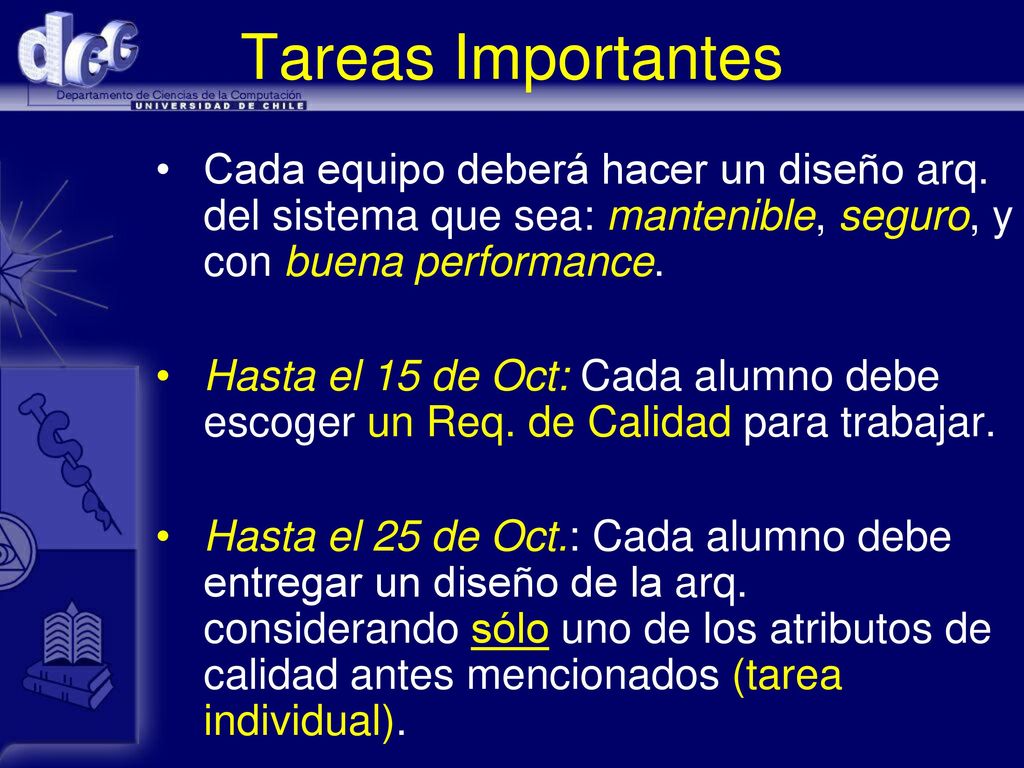 dcc
Departamento de Ciencias de la Computación
UNIVERSIDAD DE CHILE

Tareas Importantes

• Cada equipo deberá hacer un diseño arq. del sistema que sea: mantenible, seguro, y con buena performance.

• Hasta el 15 de Oct: Cada alumno debe escoger un Req. de Calidad para trabajar.

• Hasta el 25 de Oct.: Cada alumno debe entregar un diseño de la arq. considerando sólo uno de los atributos de calidad antes mencionados (tarea individual).